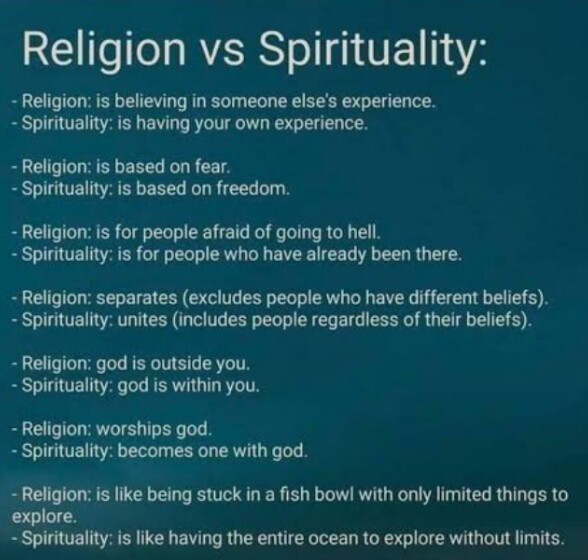 Religion vs Spirituality:

- Religion: is believing in someone else's experience.
- Spirituality: is having your own experience.

- Religion: is based on fear.
- Spirituality: is based on freedom.

- Religion: is for people afraid of going to hell.
- Spirituality: is for people who have already been there.

- Religion: separates (excludes people who have different beliefs).
- Spirituality: unites (includes people regardless of their beliefs).

- Religion: god is outside you.
- Spirituality: god is within you.

- Religion: worships god.
- Spirituality: becomes one with god.

- Religion: is like being stuck in a fish bowl with only limited things to explore.
- Spirituality: is like having the entire ocean to explore without limits.